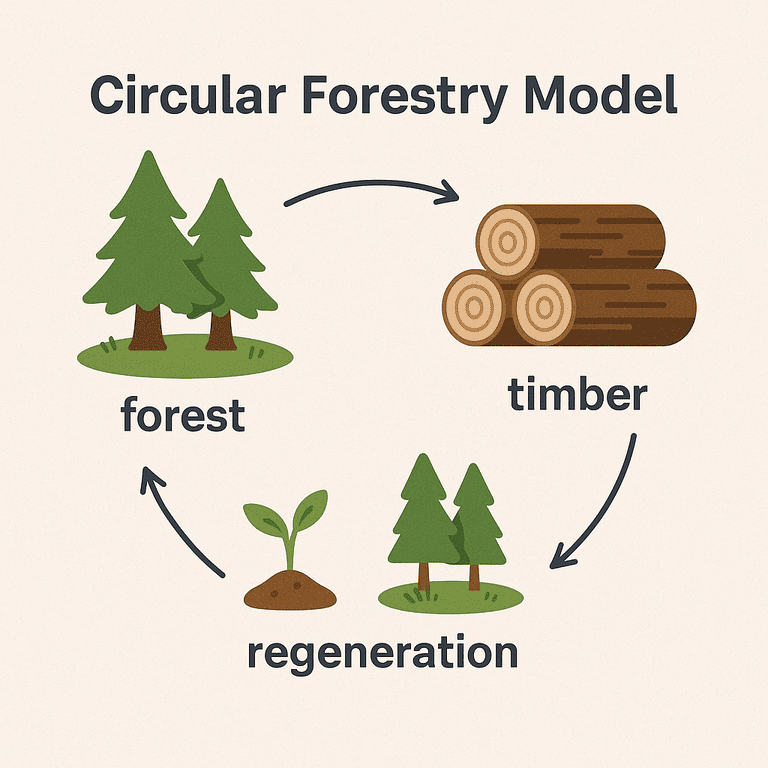 Circular Forestry Model

forest

timber

regeneration